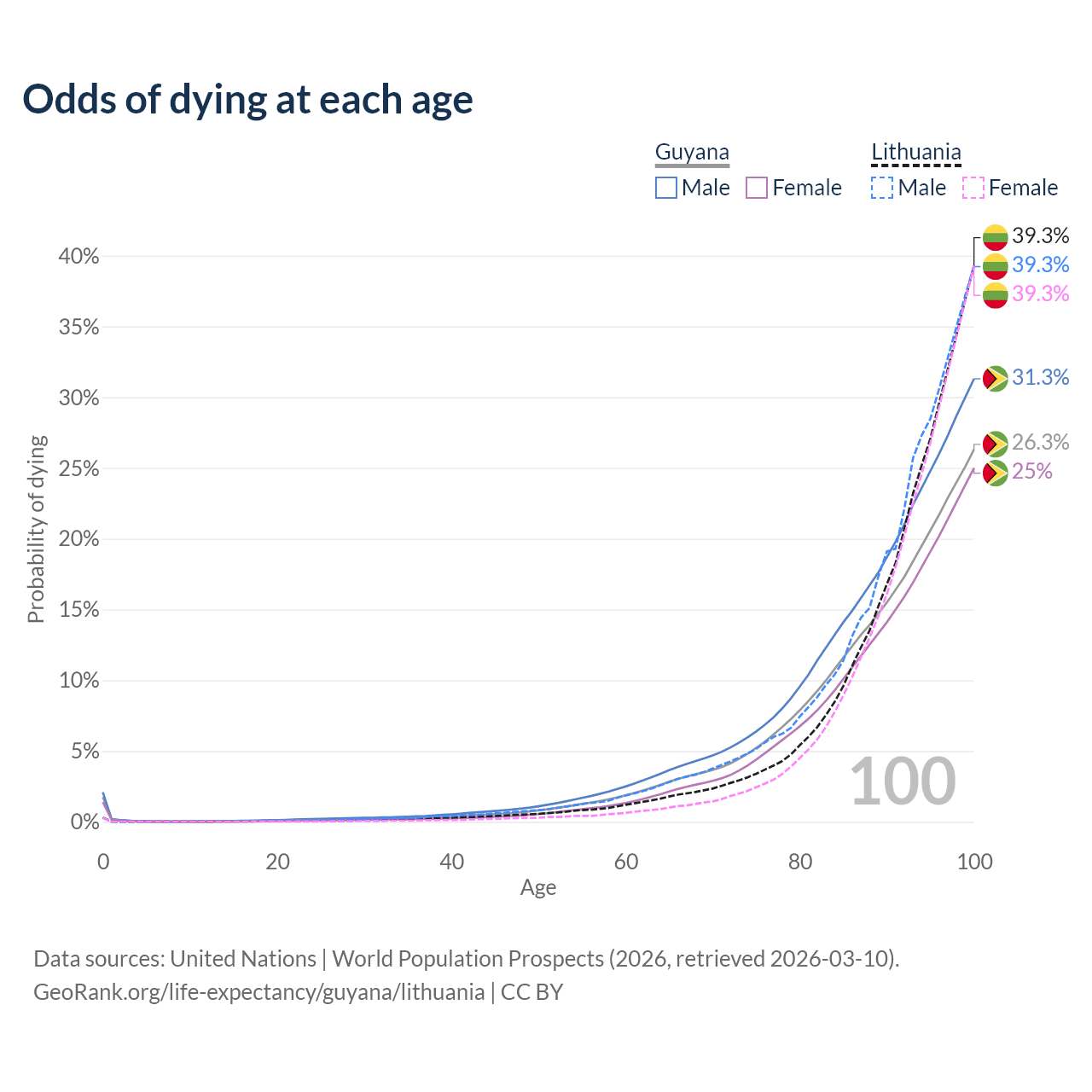 Odds of dying at each age

Guyana
Male Female

Lithuania
Male Female

39.3%
39.3%
39.3%
31.3%
26.3%
25%

40%
35%
30%
25%
20%
15%
10%
5%
0%

Probability of dying

100

0
20
40
60
80
100
Age

Data sources: United Nations | World Population Prospects (2026, retrieved 2026-03-10).
GeoRank.org/life-expectancy/guyana/lithuania | CC BY